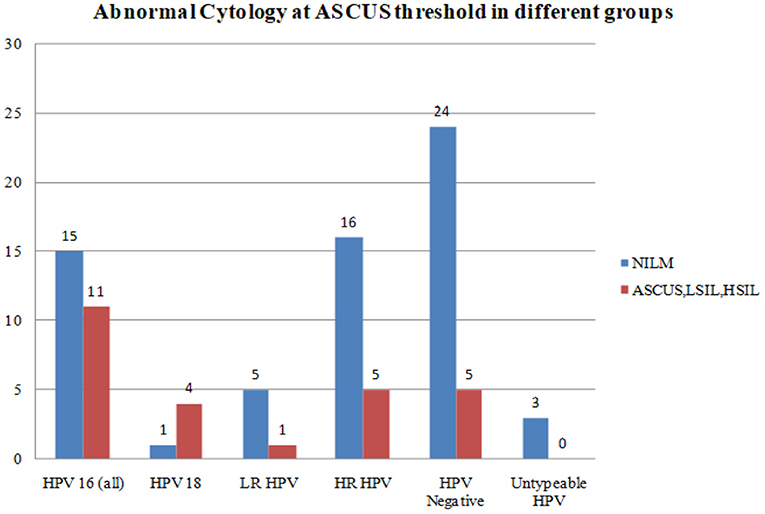 Abnormal Cytology at ASCUS threshold in different groups

30
25
20
15
10
5
0

15
11
1
4
5
1
16
5
24
5
3
0

HPV 16 (all)
HPV 18
LR HPV
HR HPV
HPV Negative
Untypeable HPV

NILM
ASCUS,LSIL,HSIL